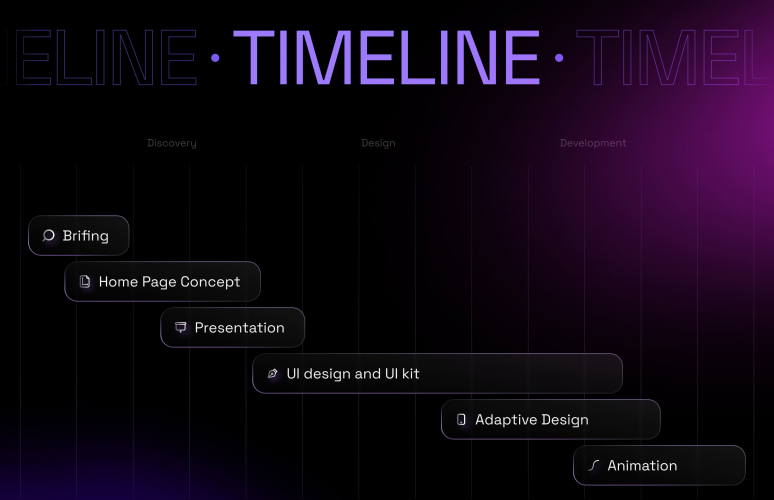 ELINE · TIMELINE · TIMEL

Discovery

Design

Development

Brifing

Home Page Concept

Presentation

UI design and UI kit

Adaptive Design

Animation